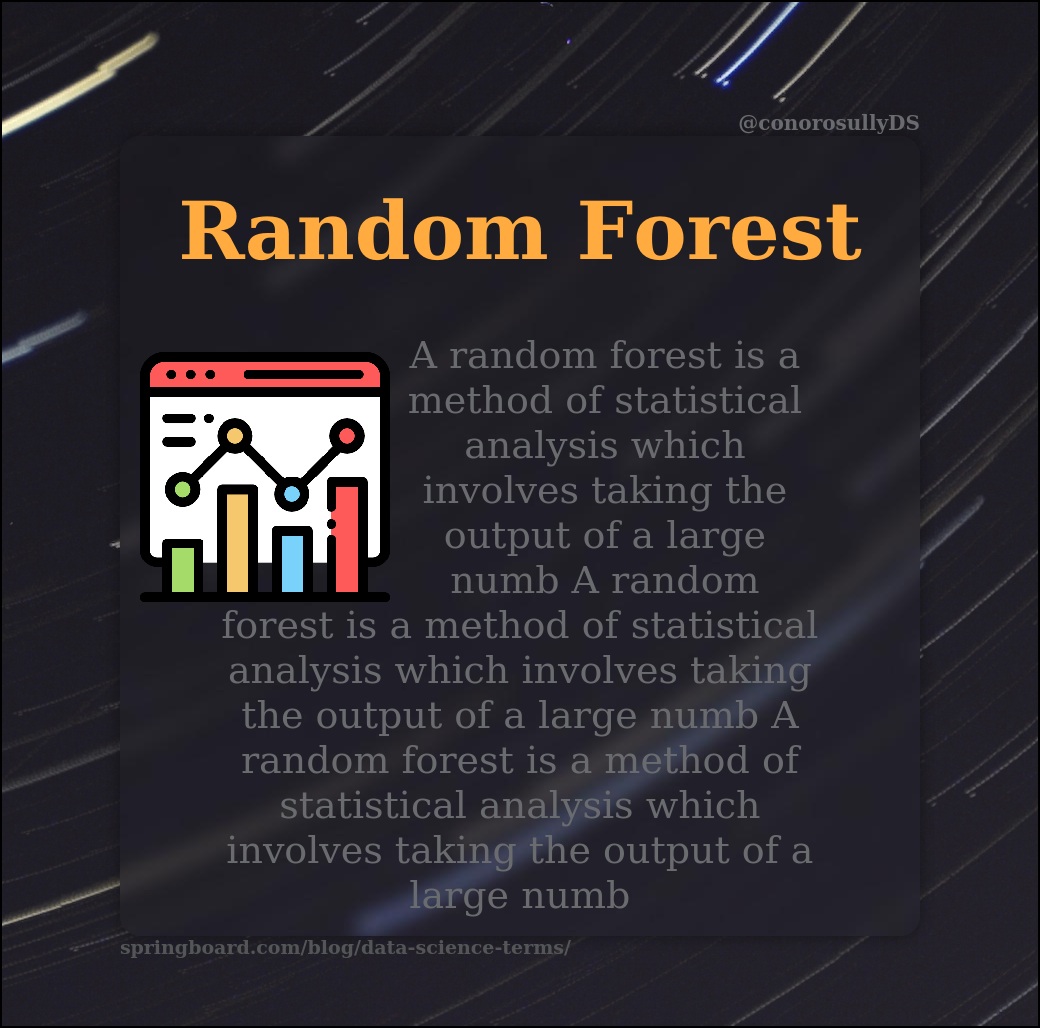 @conorosullyDS

Random Forest

A random forest is a method of statistical analysis which involves taking the output of a large numb A random forest is a method of statistical analysis which involves taking the output of a large numb A random forest is a method of statistical analysis which involves taking the output of a large numb

springboard.com/blog/data-science-terms/